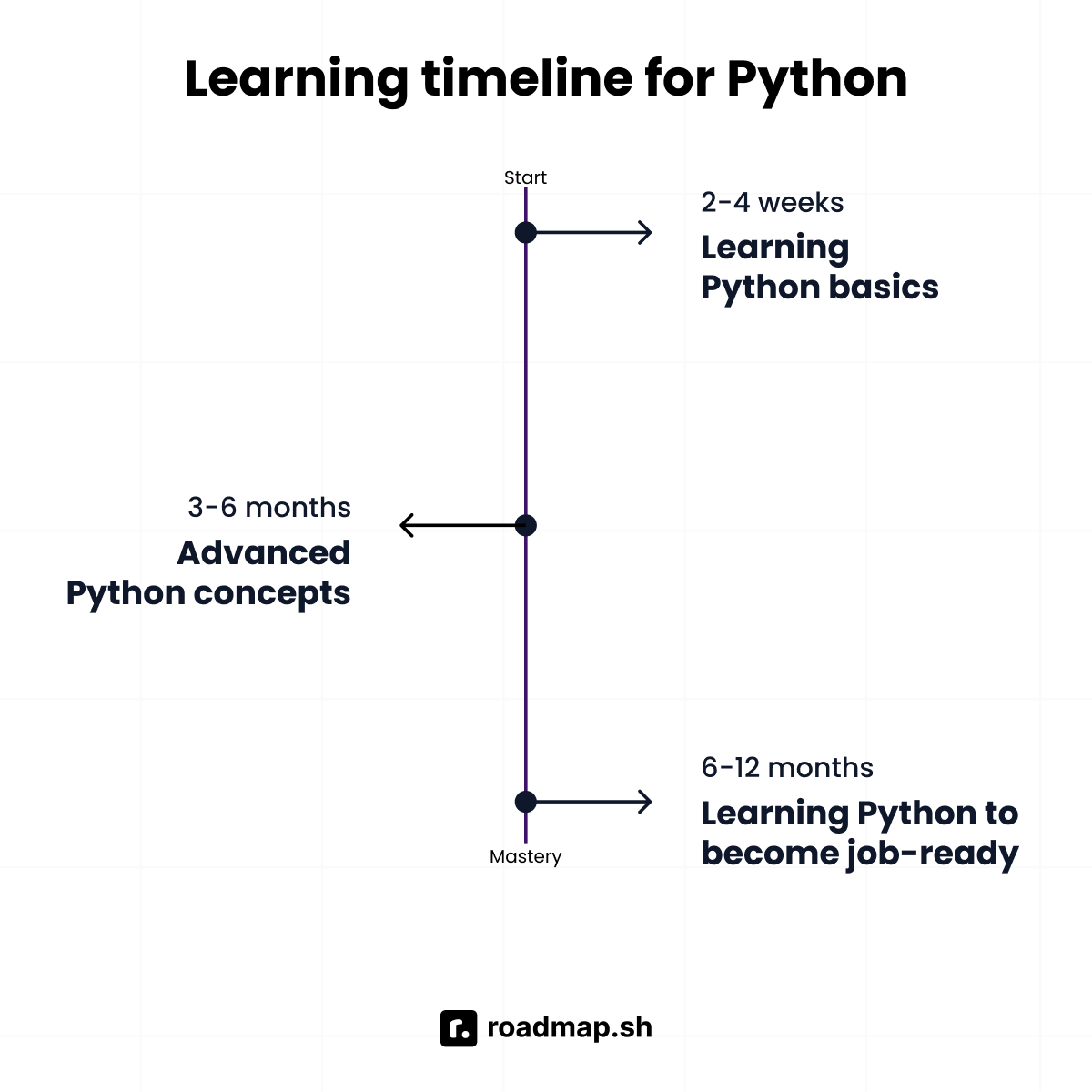 Learning timeline for Python

Start

2-4 weeks
Learning Python basics

3-6 months
Advanced Python concepts

6-12 months
Learning Python to become job-ready

Mastery

roadmap.sh